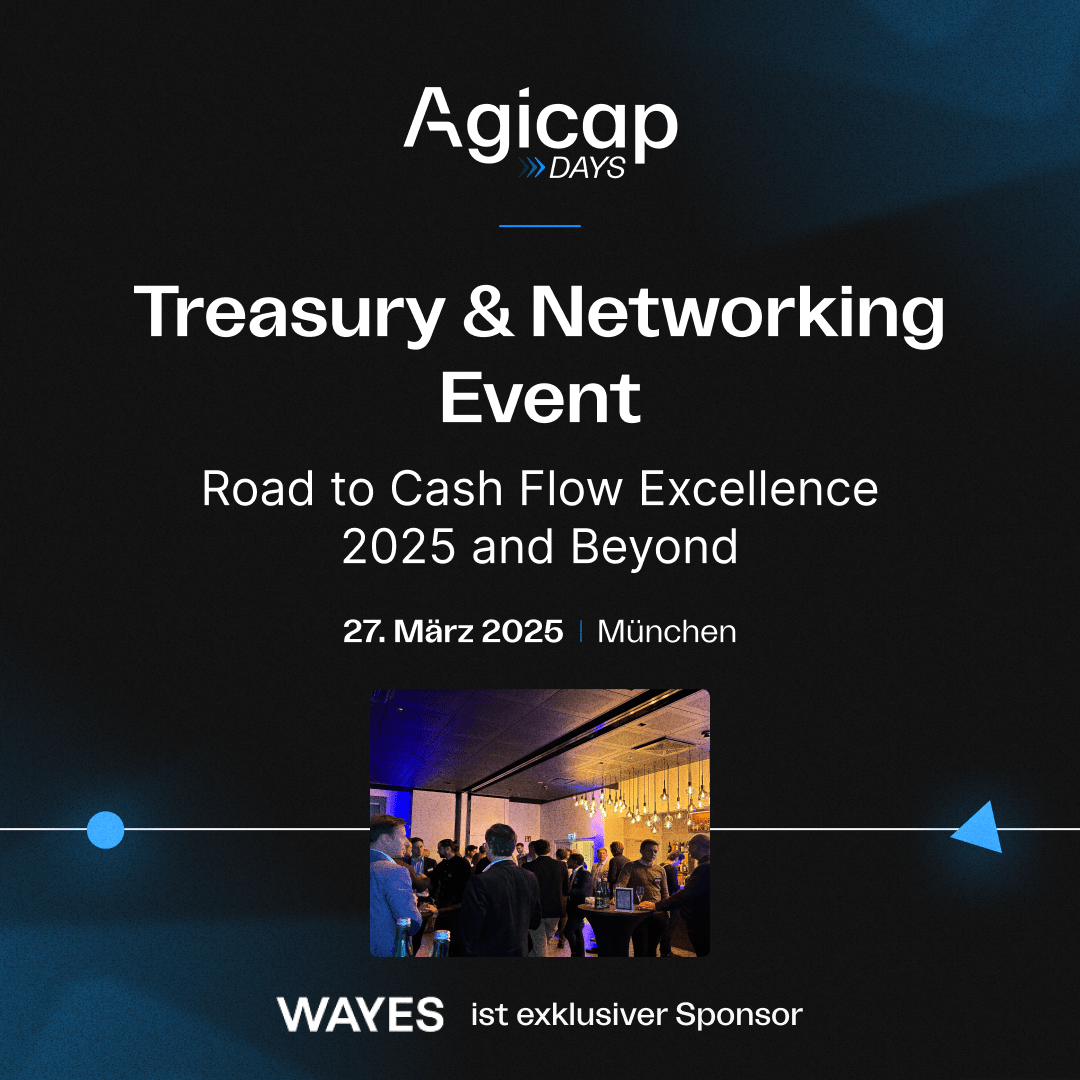 Agicap
DAYS

Treasury & Networking Event

Road to Cash Flow Excellence 2025 and Beyond

27. März 2025 | München

WAYES ist exklusiver Sponsor